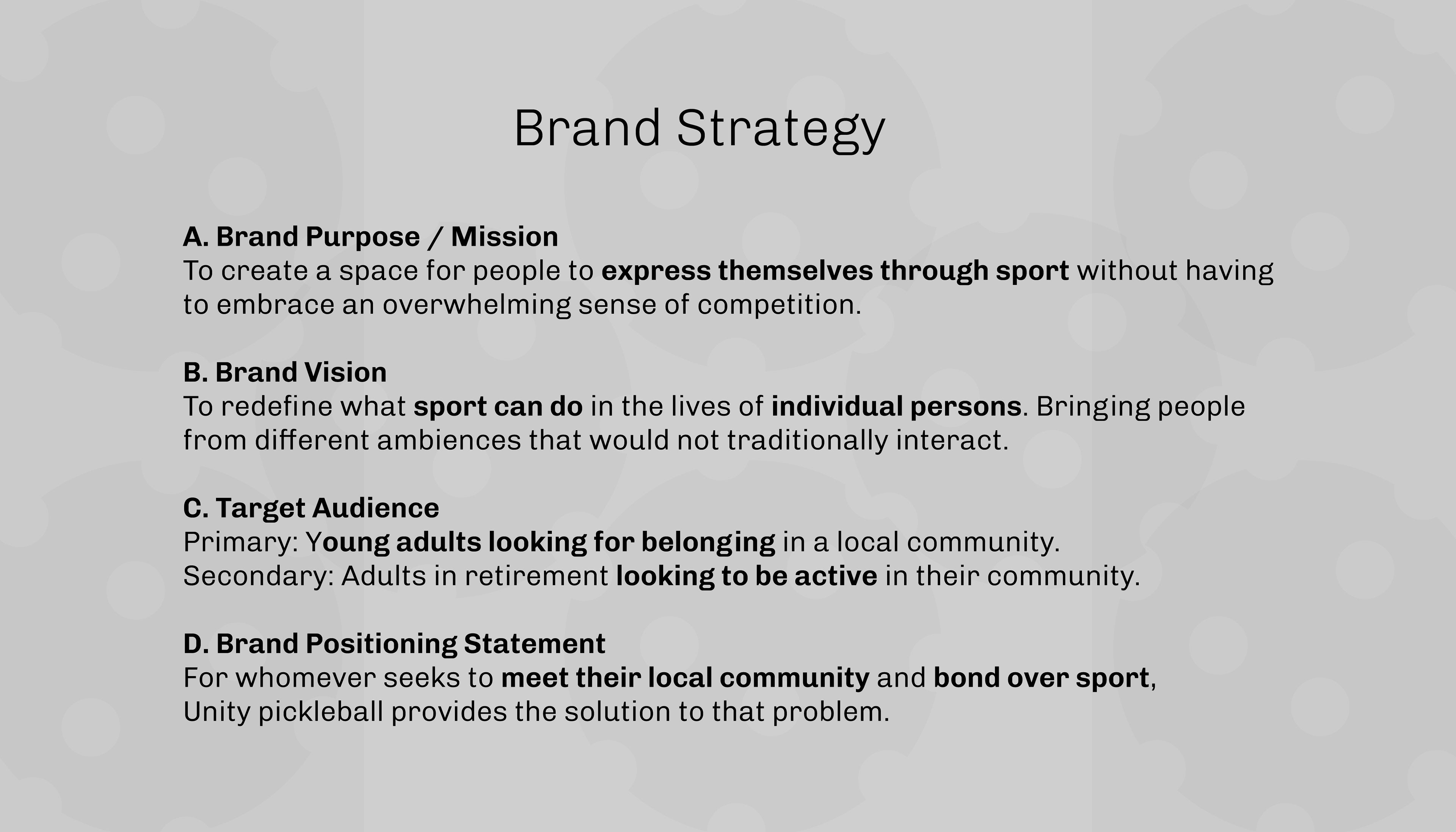 Brand Strategy

A. Brand Purpose / Mission
To create a space for people to express themselves through sport without having to embrace an overwhelming sense of competition.

B. Brand Vision
To redefine what sport can do in the lives of individual persons. Bringing people from different ambiences that would not traditionally interact.

C. Target Audience
Primary: Young adults looking for belonging in a local community.
Secondary: Adults in retirement looking to be active in their community.

D. Brand Positioning Statement
For whomever seeks to meet their local community and bond over sport, Unity pickleball provides the solution to that problem.